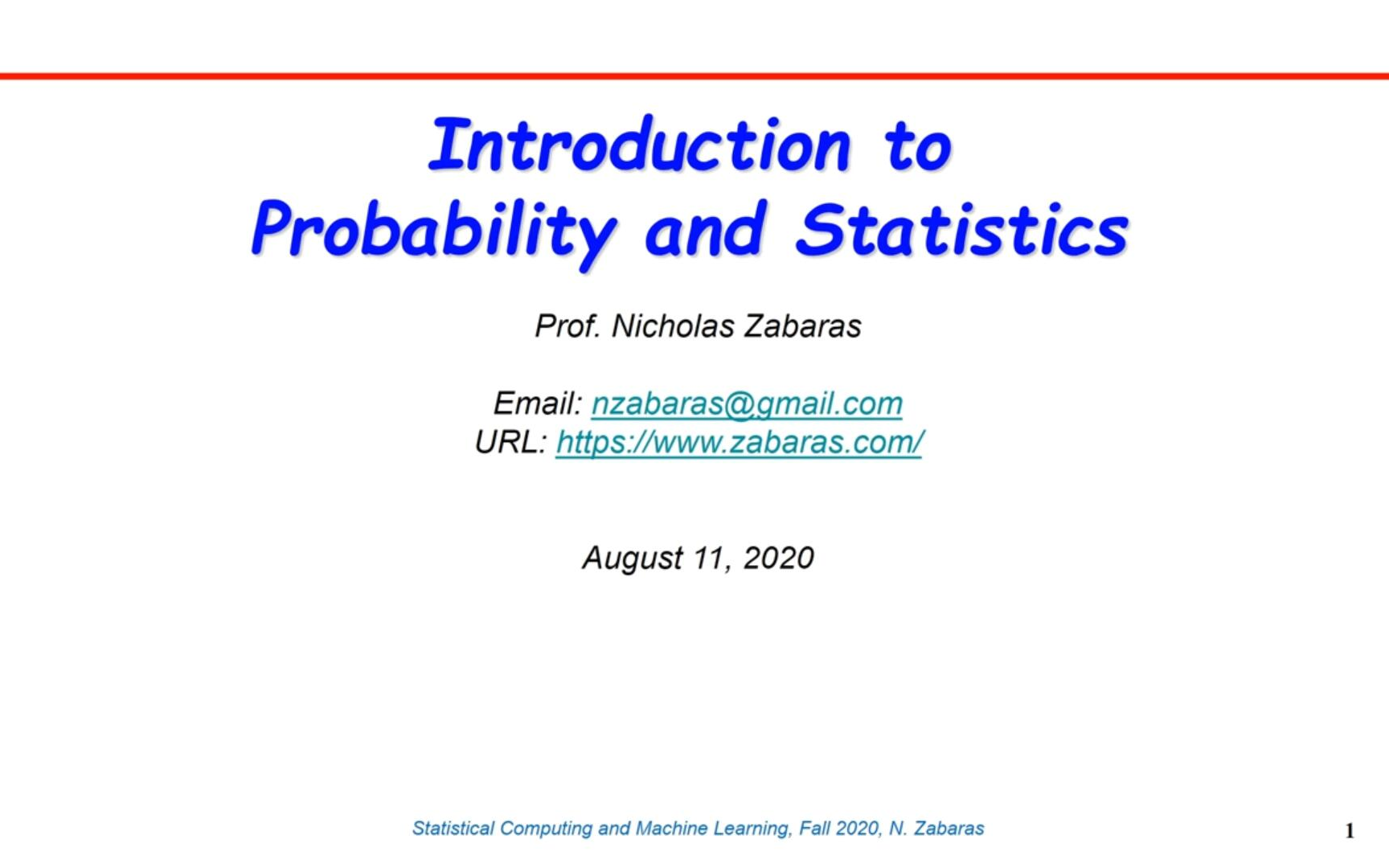 Introduction to
Probability and Statistics

Prof. Nicholas Zabaras

Email: nzabaras@gmail.com
URL: https://www.zabaras.com/

August 11, 2020

Statistical Computing and Machine Learning, Fall 2020, N. Zabaras

1